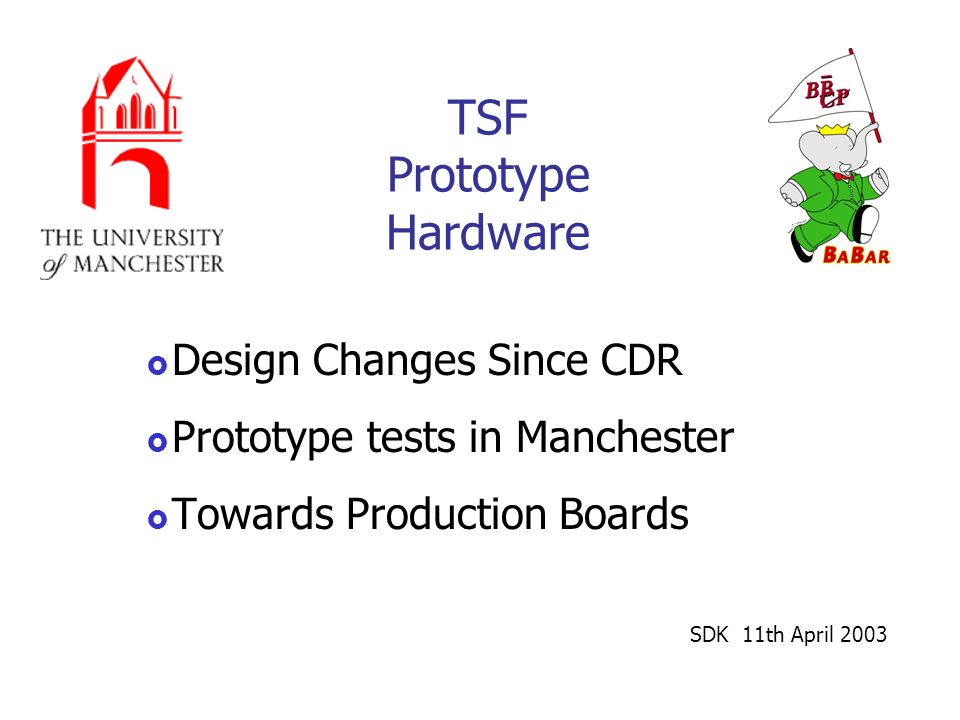 THE UNIVERSITY of MANCHESTER

TSF
Prototype
Hardware

$B\bar{B}$ CP

BABAR

Design Changes Since CDR

Prototype tests in Manchester

Towards Production Boards

SDK 11th April 2003